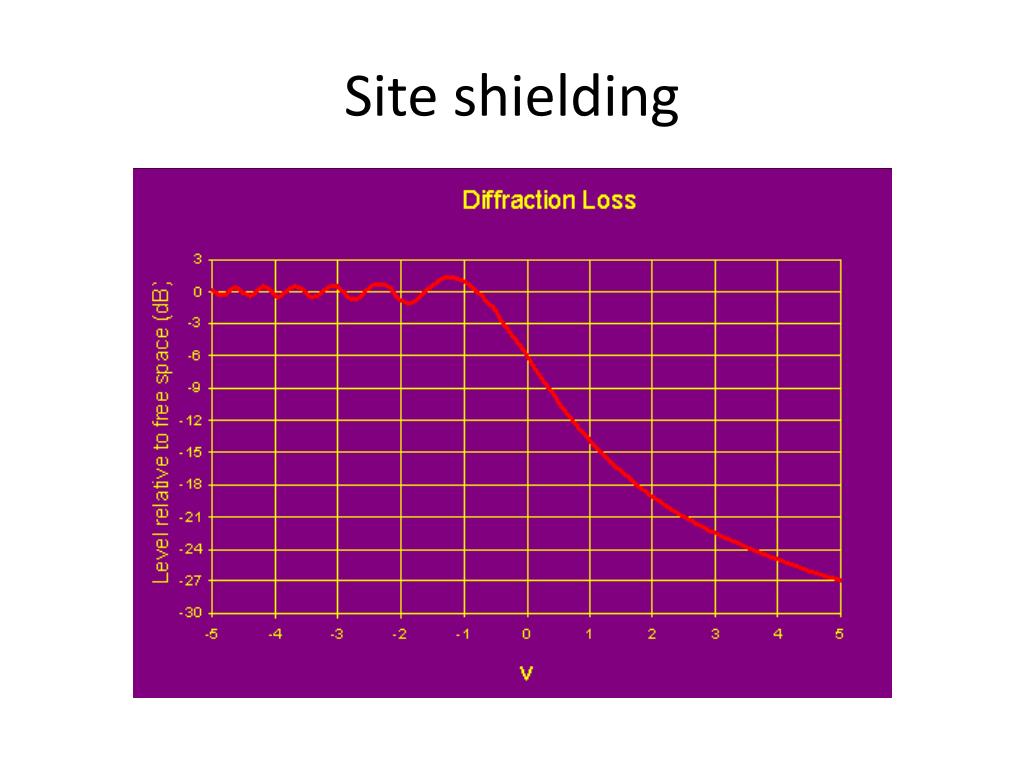 Site shielding

Diffraction Loss

Level relative to free space (dB)

3
0
-3
-6
-9
-12
-15
-18
-21
-24
-27
-30

-5 -4 -3 -2 -1 0 1 2 3 4 5

V